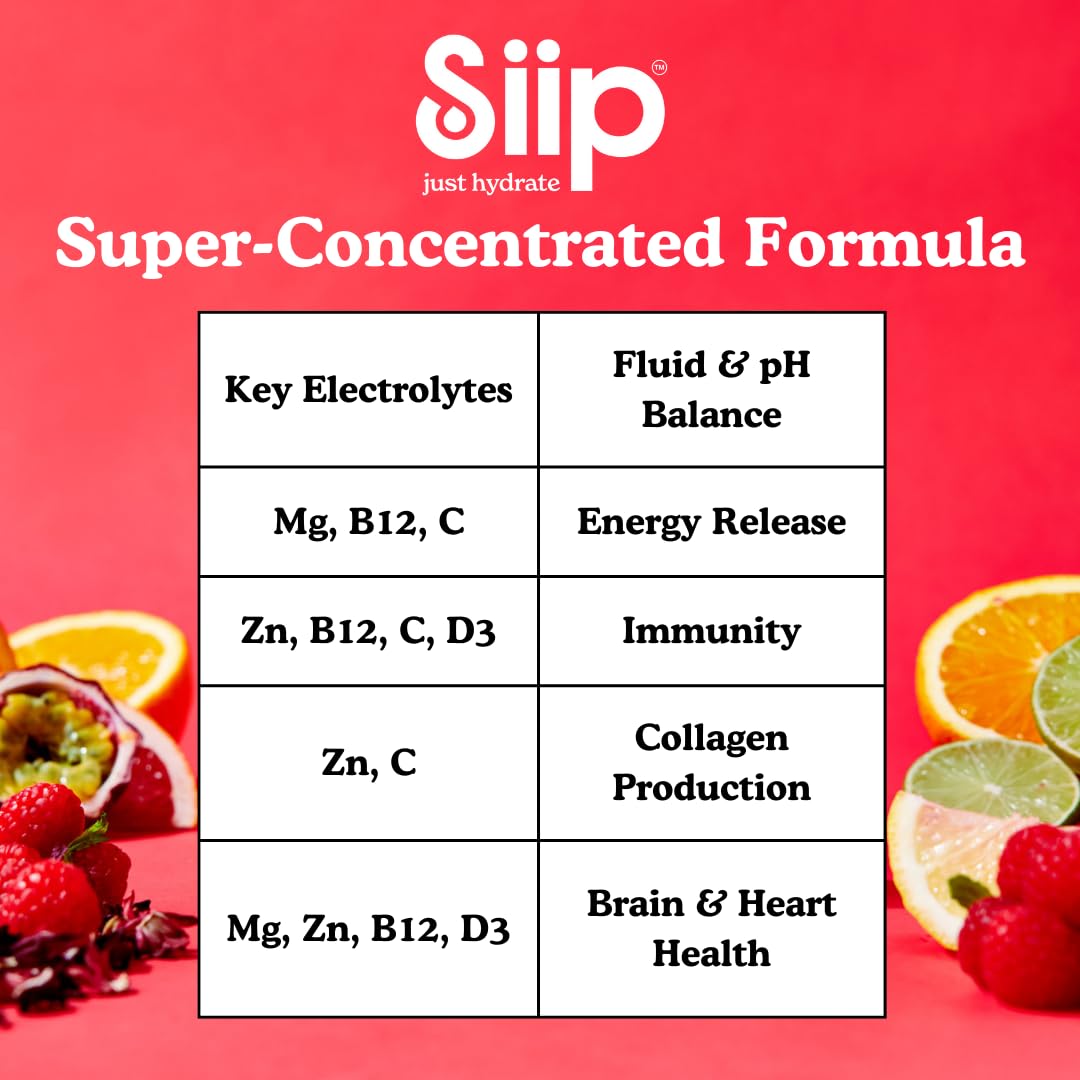 Siip™
just hydrate

Super-Concentrated Formula

| Key Electrolytes | Fluid & pH Balance |
|---|---|
| Mg, B12, C | Energy Release |
| Zn, B12, C, D3 | Immunity |
| Zn, C | Collagen Production |
| Mg, Zn, B12, D3 | Brain & Heart Health |